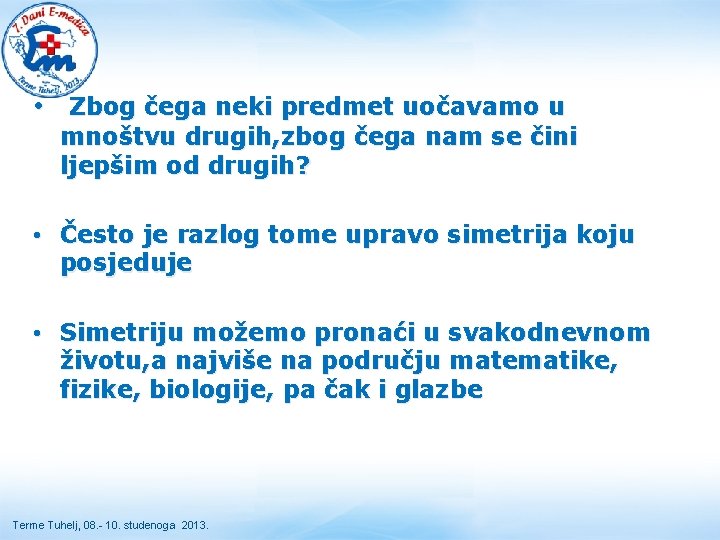 7. Dani E-medica
Em
Terme Tuhelj, 2013.

• Zbog čega neki predmet uočavamo u mnoštvu drugih,zbog čega nam se čini ljepšim od drugih?

• Često je razlog tome upravo simetrija koju posjeduje

• Simetriju možemo pronaći u svakodnevnom životu,a najviše na području matematike, fizike, biologije, pa čak i glazbe

Terme Tuhelj, 08.- 10. studenoga 2013.